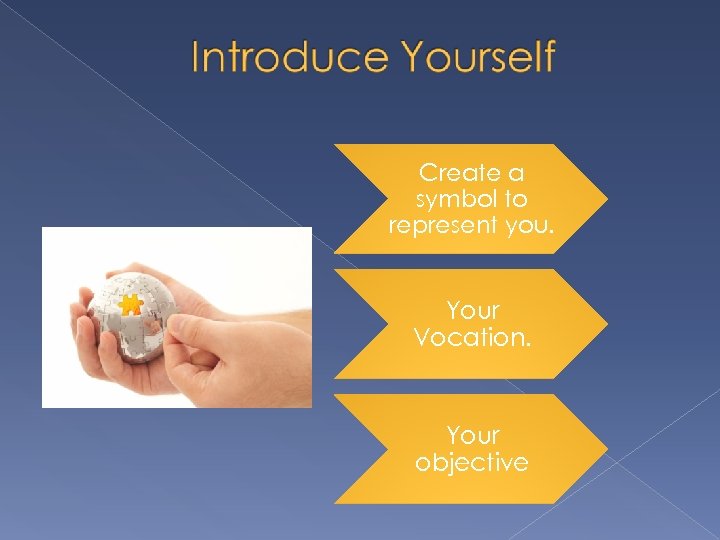 Introduce Yourself

Create a symbol to represent you.

Your Vocation.

Your objective